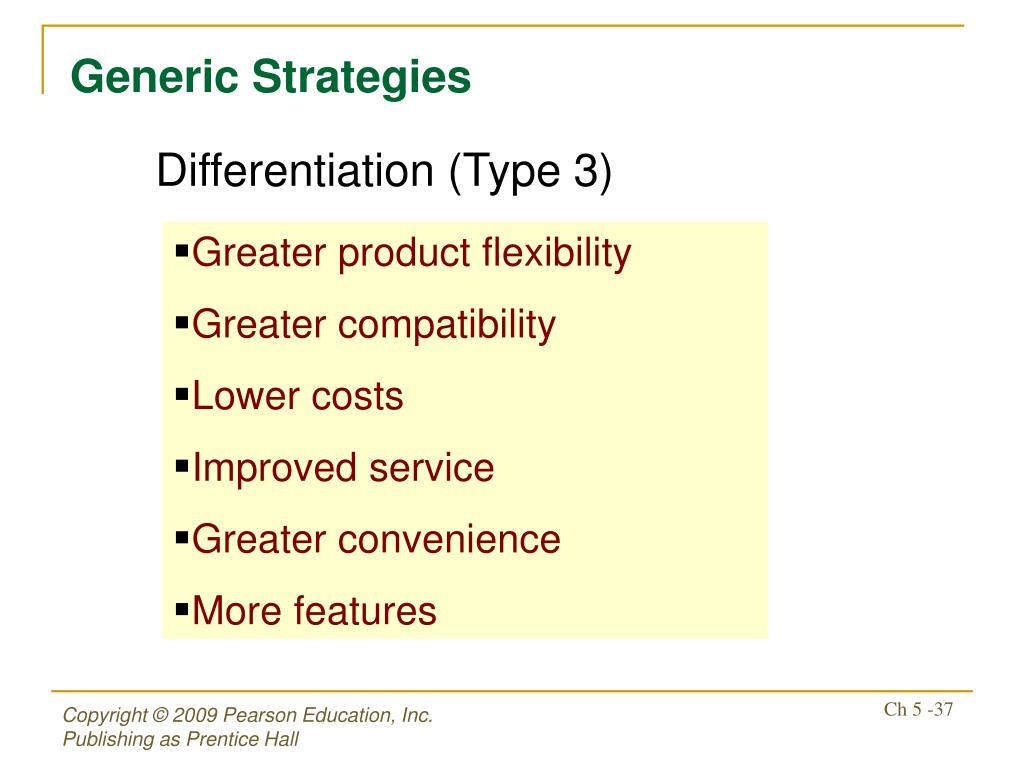 Generic Strategies

Differentiation (Type 3)

▪Greater product flexibility
▪Greater compatibility
▪Lower costs
▪Improved service
▪Greater convenience
▪More features

Copyright © 2009 Pearson Education, Inc.
Publishing as Prentice Hall

Ch 5 -37